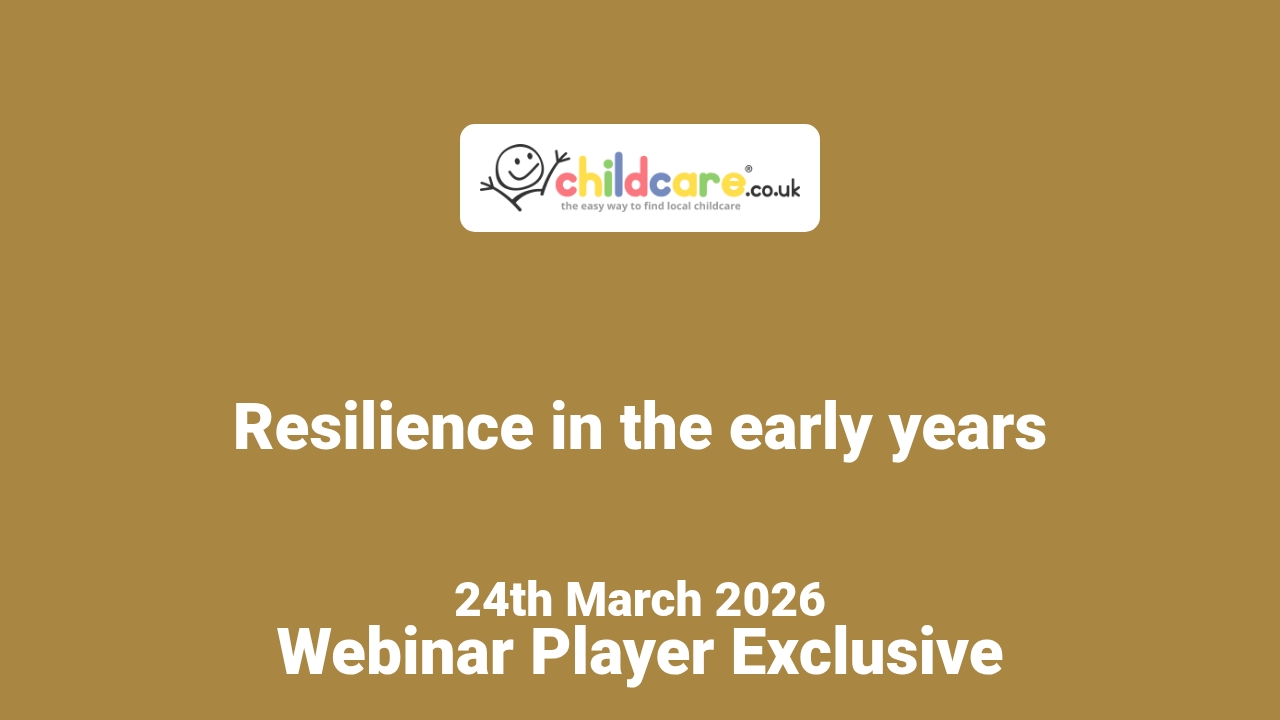 childcare®.co.uk
the easy way to find local childcare

Resilience in the early years

24th March 2026
Webinar Player Exclusive